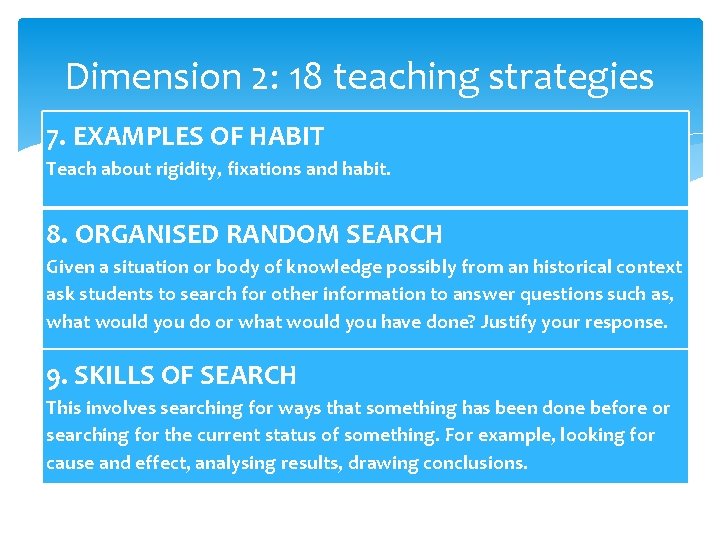 Dimension 2: 18 teaching strategies

7. EXAMPLES OF HABIT
Teach about rigidity, fixations and habit.

8. ORGANISED RANDOM SEARCH
Given a situation or body of knowledge possibly from an historical context ask students to search for other information to answer questions such as, what would you do or what would you have done? Justify your response.

9. SKILLS OF SEARCH
This involves searching for ways that something has been done before or searching for the current status of something. For example, looking for cause and effect, analysing results, drawing conclusions.